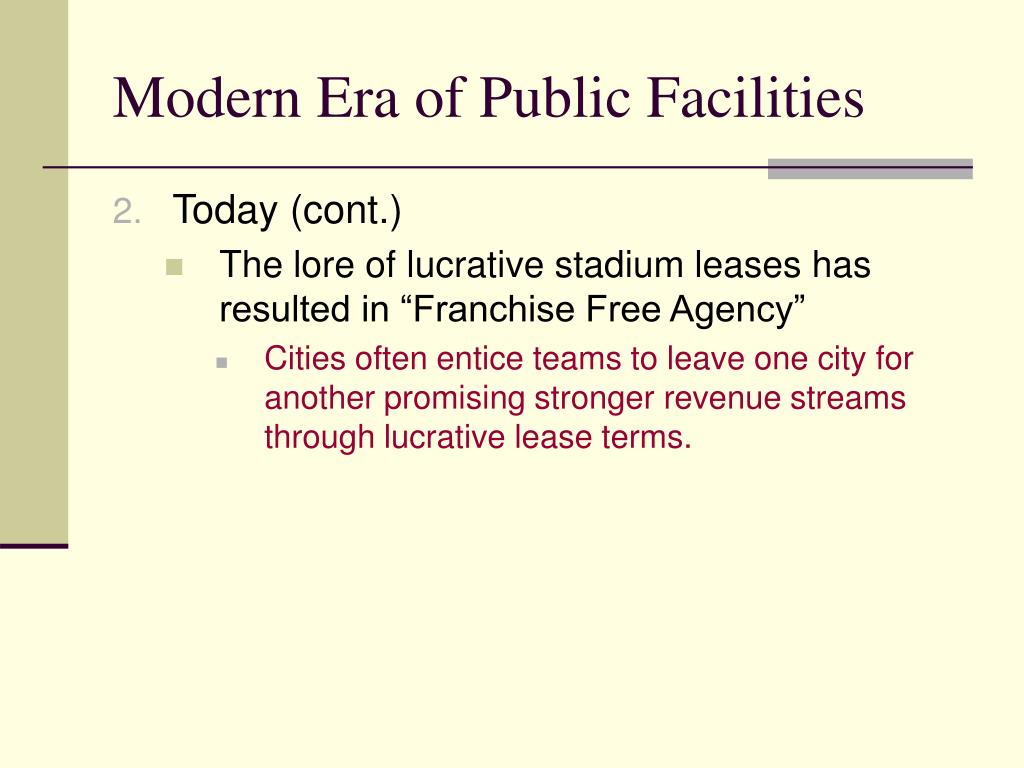 Modern Era of Public Facilities

2. Today (cont.)

The lore of lucrative stadium leases has resulted in “Franchise Free Agency”

Cities often entice teams to leave one city for another promising stronger revenue streams through lucrative lease terms.